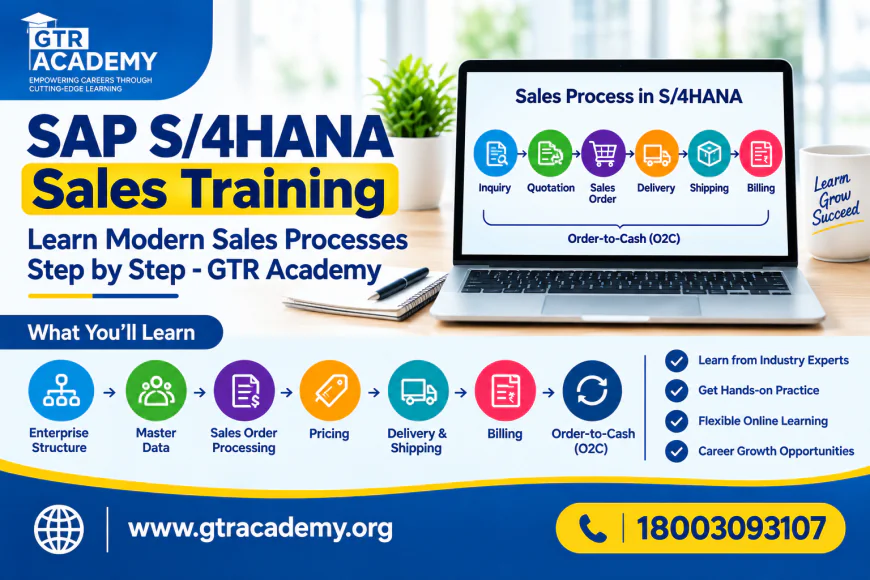 GTR ACADEMY
EMPOWERING CAREERS THROUGH CUTTING-EDGE LEARNING

SAP S/4HANA
Sales Training

Learn Modern Sales Processes Step by Step - GTR Academy

Sales Process in S/4HANA
Inquiry
Quotation
Sales Order
Delivery
Shipping
Billing
Order-to-Cash (O2C)

Learn Grow Succeed

What You'll Learn

Enterprise Structure
Master Data
Sales Order Processing
Pricing
Delivery & Shipping
Billing
Order-to-Cash (O2C)

Learn from Industry Experts
Get Hands-on Practice
Flexible Online Learning
Career Growth Opportunities

www.gtracademy.org

18003093107